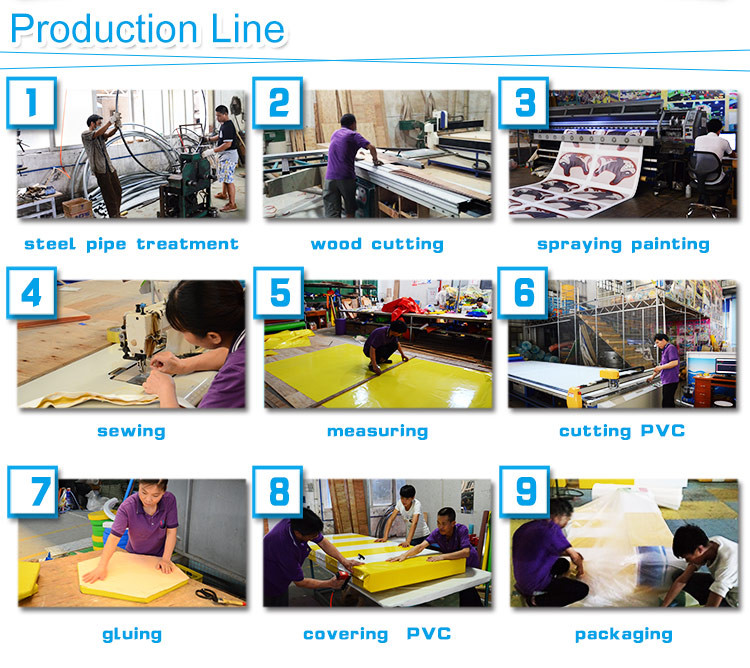 Production Line

1
steel pipe treatment

2
wood cutting

3
spraying painting

4
sewing

5
measuring

6
cutting PVC

7
gluing

8
covering PVC

9
packaging